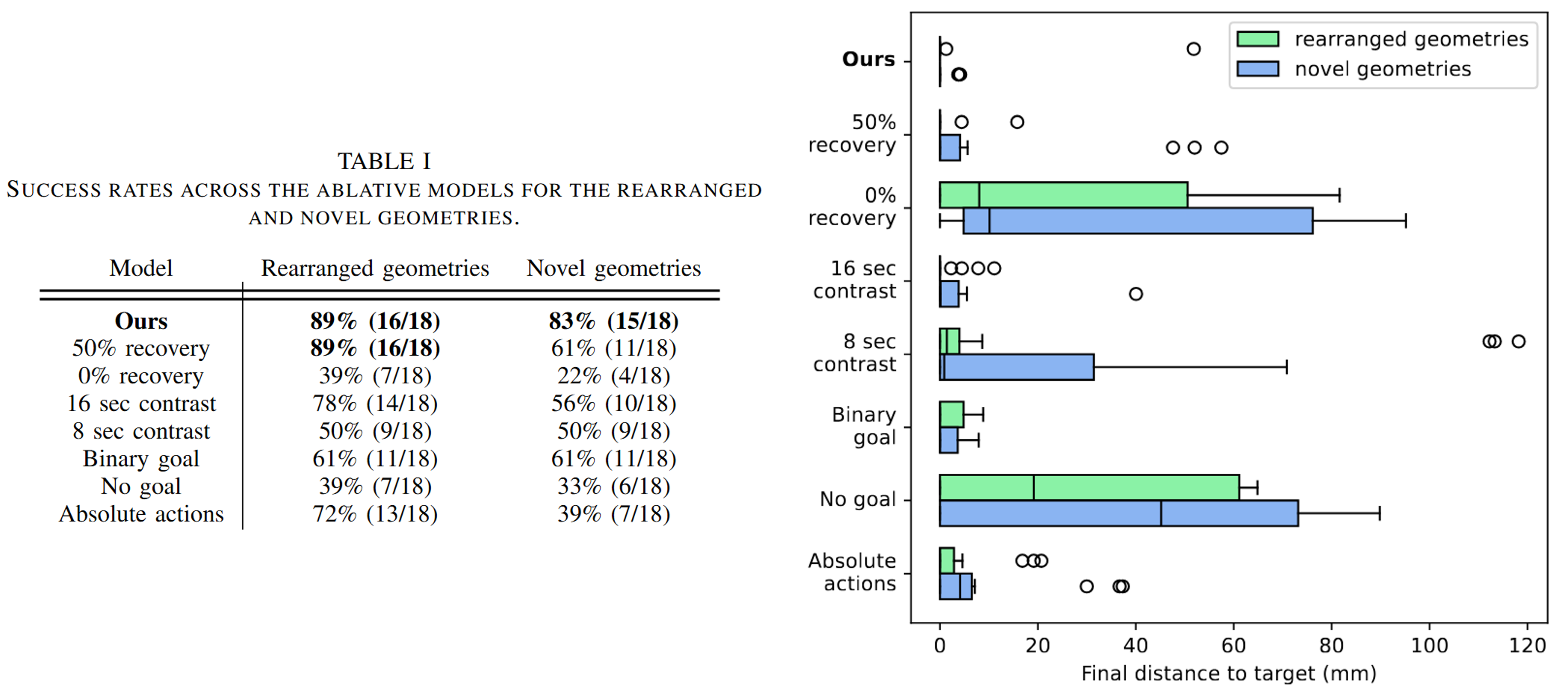 TABLE I
SUCCESS RATES ACROSS THE ABLATIVE MODELS FOR THE REARRANGED AND NOVEL GEOMETRIES.

| Model | Rearranged geometries | Novel geometries |
|---|---|---|
| **Ours** | **89% (16/18)** | **83% (15/18)** |
| 50% recovery | **89% (16/18)** | 61% (11/18) |
| 0% recovery | 39% (7/18) | 22% (4/18) |
| 16 sec contrast | 78% (14/18) | 56% (10/18) |
| 8 sec contrast | 50% (9/18) | 50% (9/18) |
| Binary goal | 61% (11/18) | 61% (11/18) |
| No goal | 39% (7/18) | 33% (6/18) |
| Absolute actions | 72% (13/18) | 39% (7/18) |

rearranged geometries
novel geometries

Ours
50% recovery
0% recovery
16 sec contrast
8 sec contrast
Binary goal
No goal
Absolute actions

0 20 40 60 80 100 120
Final distance to target (mm)